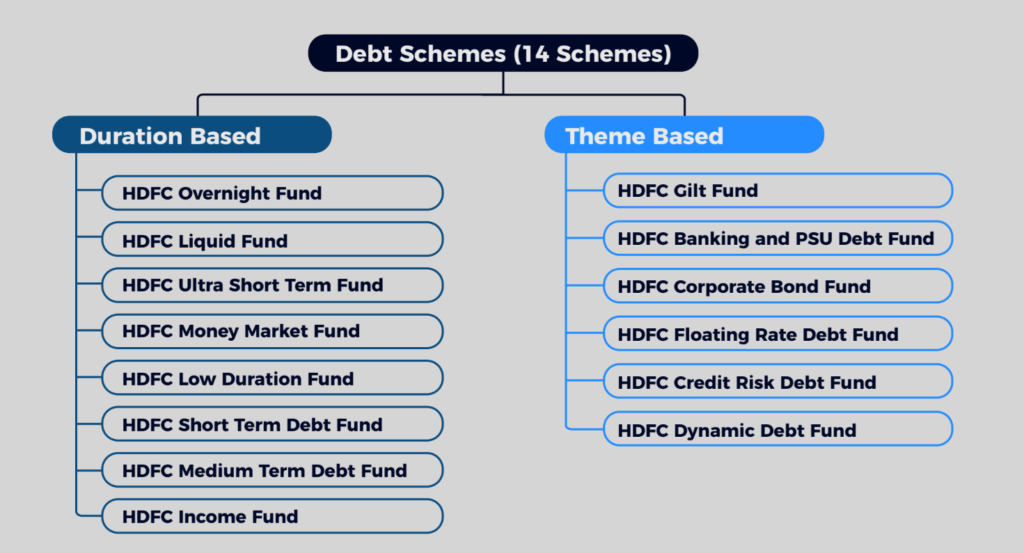 Debt Schemes (14 Schemes)

Duration Based

HDFC Overnight Fund

HDFC Liquid Fund

HDFC Ultra Short Term Fund

HDFC Money Market Fund

HDFC Low Duration Fund

HDFC Short Term Debt Fund

HDFC Medium Term Debt Fund

HDFC Income Fund

Theme Based

HDFC Gilt Fund

HDFC Banking and PSU Debt Fund

HDFC Corporate Bond Fund

HDFC Floating Rate Debt Fund

HDFC Credit Risk Debt Fund

HDFC Dynamic Debt Fund